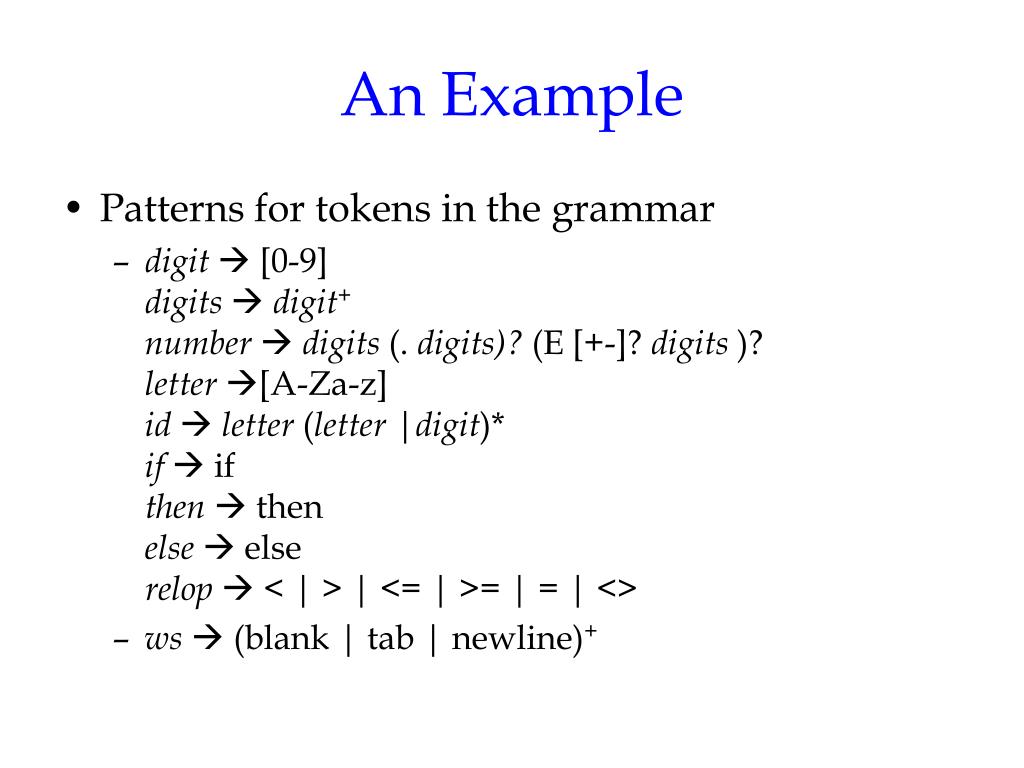 An Example

• Patterns for tokens in the grammar

– digit → [0-9]
digits → digit$^+$
number → digits (. digits)? (E [+-]? digits )?
letter →[A-Za-z]
id → letter (letter |digit)*
if → if
then → then
else → else
relop → < | > | <= | >= | = | <>

– ws → (blank | tab | newline)$^+$